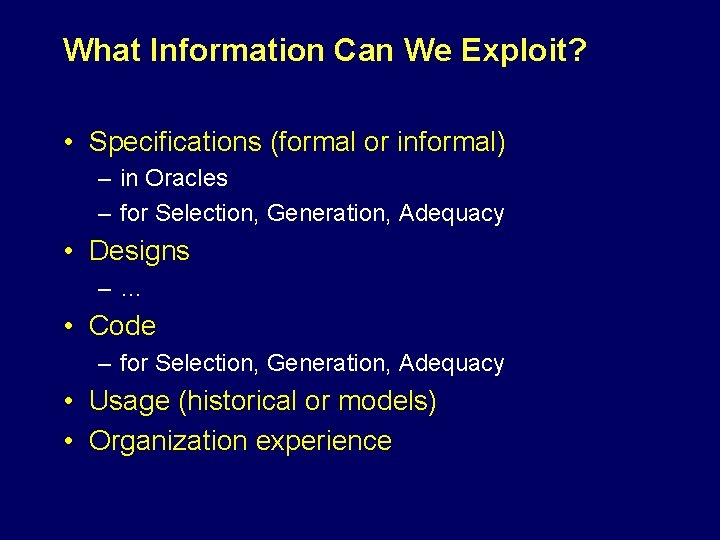 What Information Can We Exploit?

• Specifications (formal or informal)
– in Oracles
– for Selection, Generation, Adequacy
• Designs
– ...
• Code
– for Selection, Generation, Adequacy
• Usage (historical or models)
• Organization experience